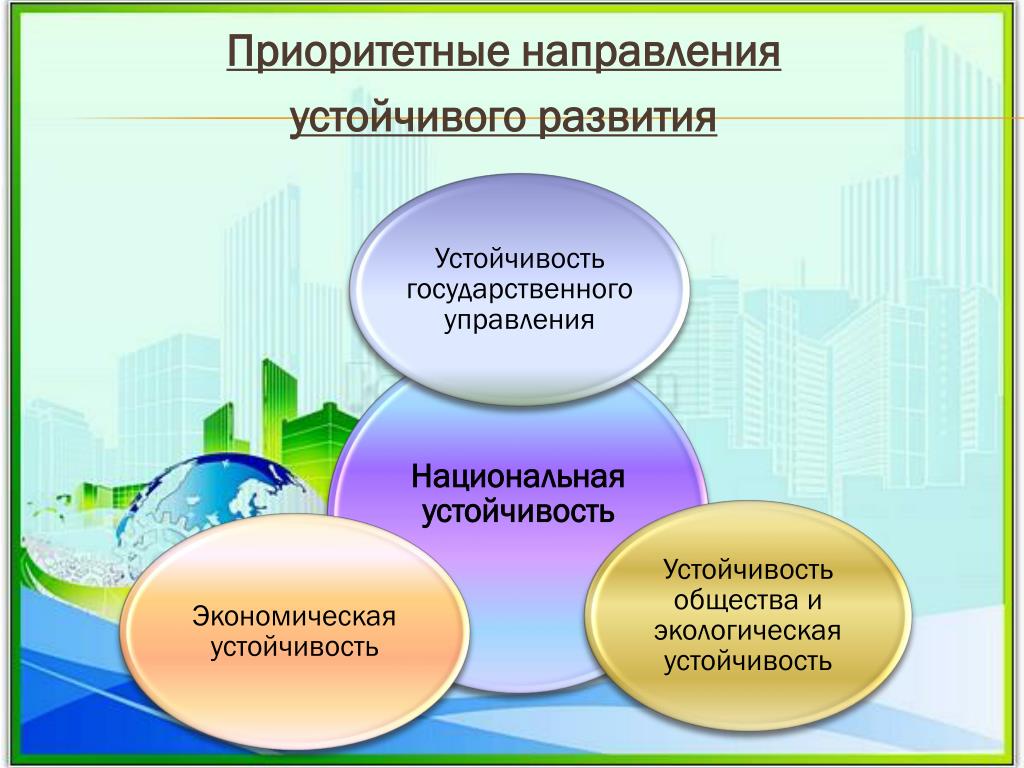 Приоритетные направления устойчивого развития

Устойчивость государственного управления

Национальная устойчивость

Экономическая устойчивость

Устойчивость общества и экологическая устойчивость